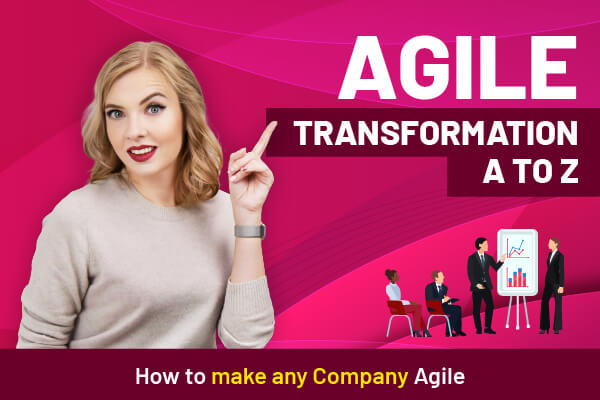 AGILE
TRANSFORMATION A TO Z

How to make any Company Agile